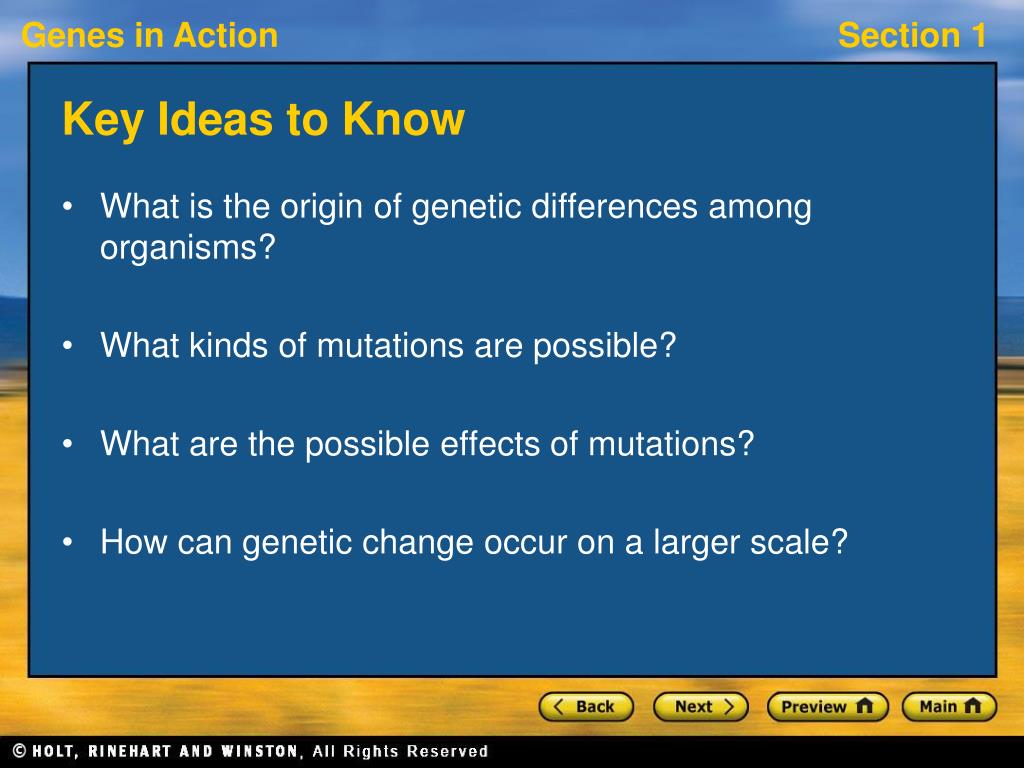 Genes in Action

Section 1

Key Ideas to Know

• What is the origin of genetic differences among organisms?

• What kinds of mutations are possible?

• What are the possible effects of mutations?

• How can genetic change occur on a larger scale?

Back

Next

Preview

Main

© HOLT, RINEHART AND WINSTON, All Rights Reserved